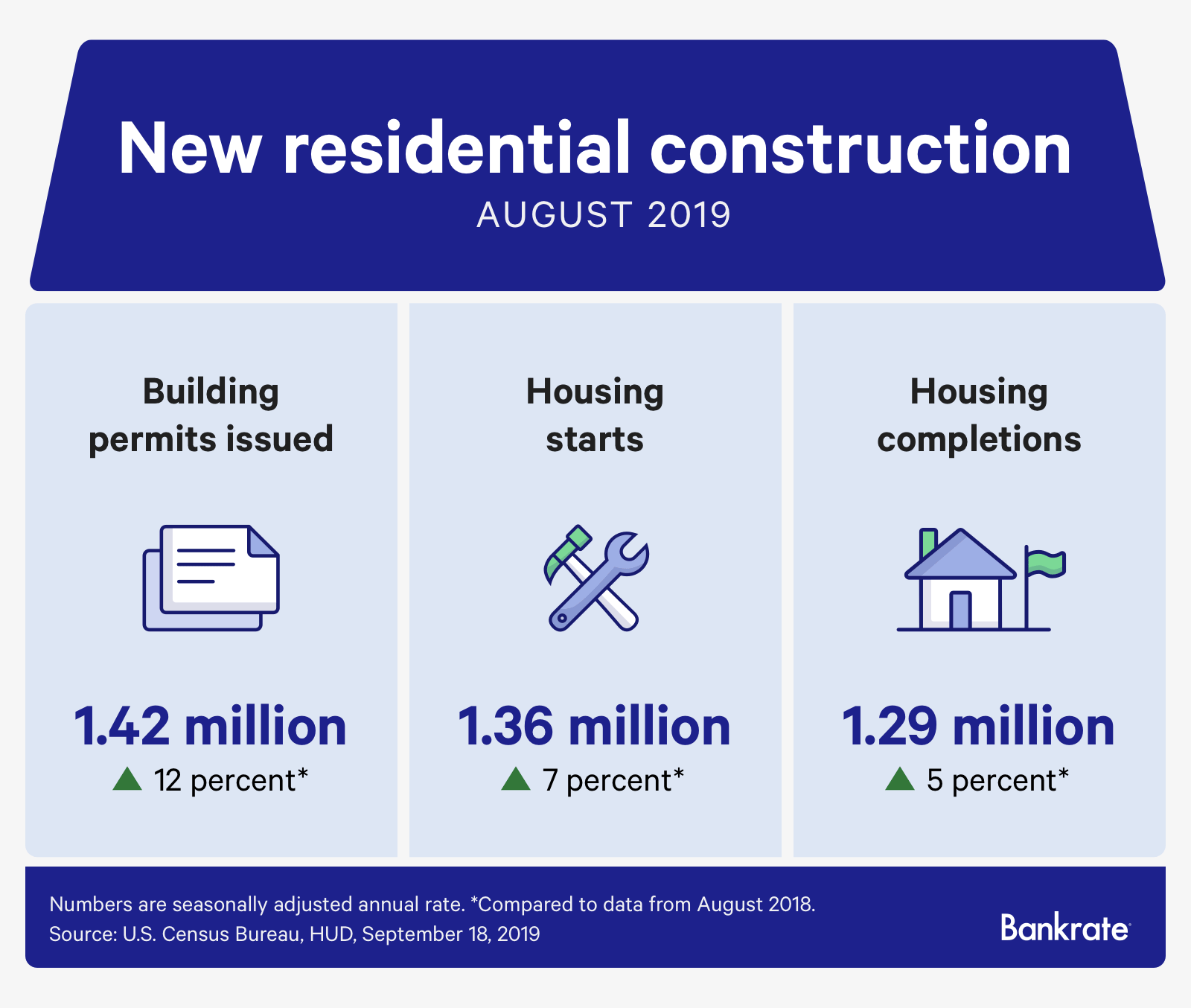 New residential construction

AUGUST 2019

Building permits issued

1.42 million
▲ 12 percent*

Housing starts

1.36 million
▲ 7 percent*

Housing completions

1.29 million
▲ 5 percent*

Numbers are seasonally adjusted annual rate. *Compared to data from August 2018.
Source: U.S. Census Bureau, HUD, September 18, 2019

Bankrate